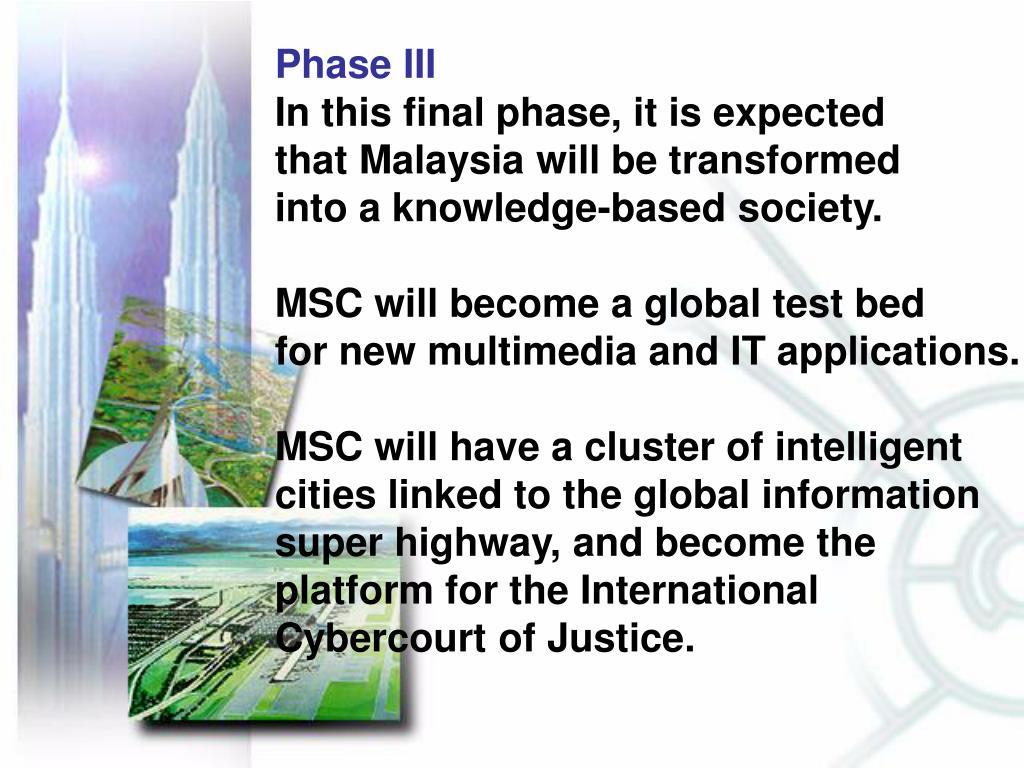 Phase III
In this final phase, it is expected that Malaysia will be transformed into a knowledge-based society.

MSC will become a global test bed for new multimedia and IT applications.

MSC will have a cluster of intelligent cities linked to the global information super highway, and become the platform for the International Cybercourt of Justice.